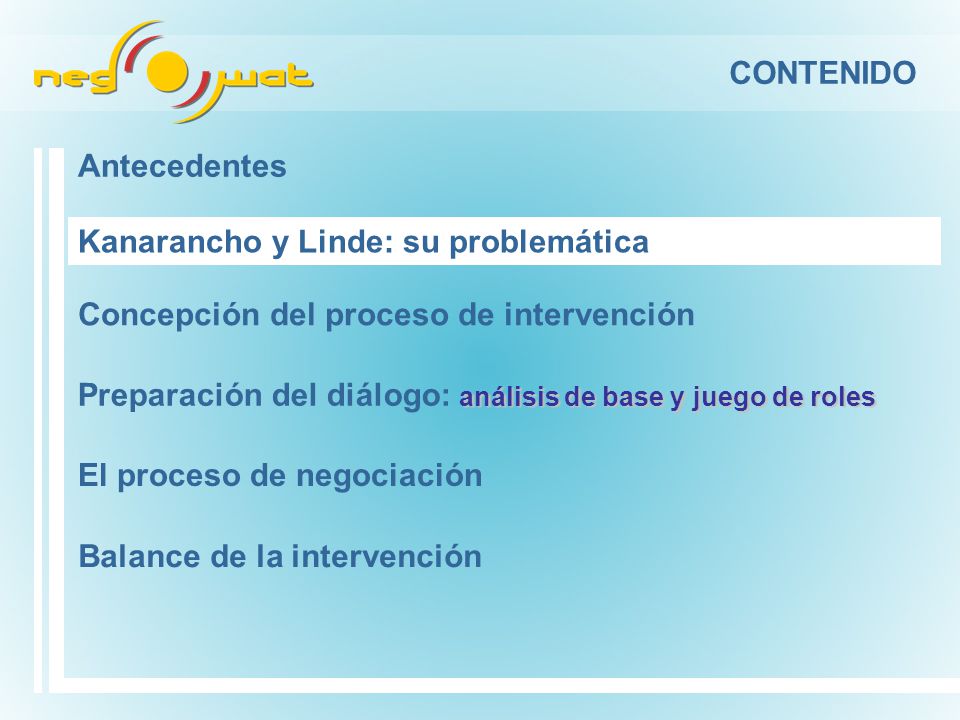 neg wat

CONTENIDO

Antecedentes

Kanarancho y Linde: su problemática

Concepción del proceso de intervención

Preparación del diálogo: análisis de base y juego de roles

El proceso de negociación

Balance de la intervención